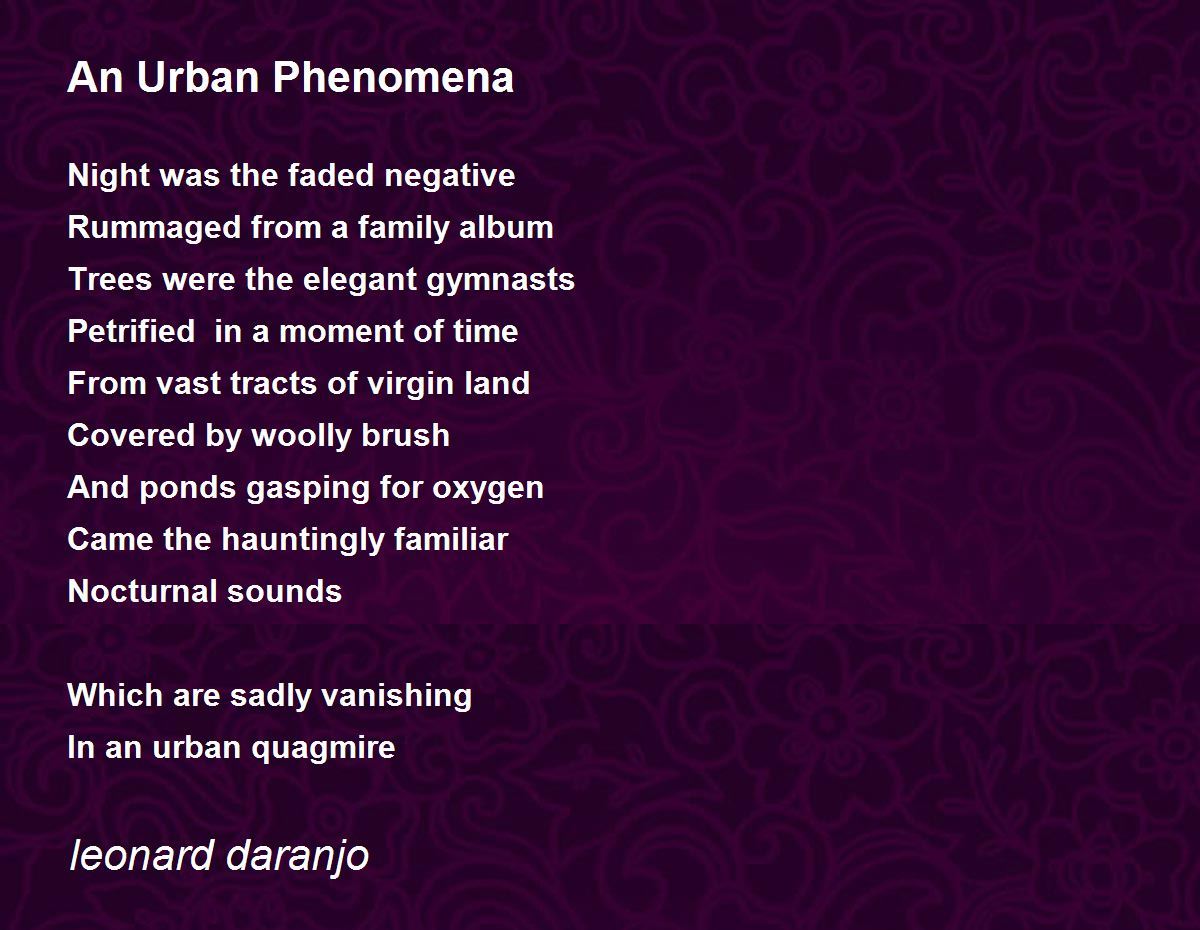 An Urban Phenomena

Night was the faded negative
Rummaged from a family album
Trees were the elegant gymnasts
Petrified  in a moment of time
From vast tracts of virgin land
Covered by woolly brush
And ponds gasping for oxygen
Came the hauntingly familiar
Nocturnal sounds

Which are sadly vanishing
In an urban quagmire

leonard daranjo